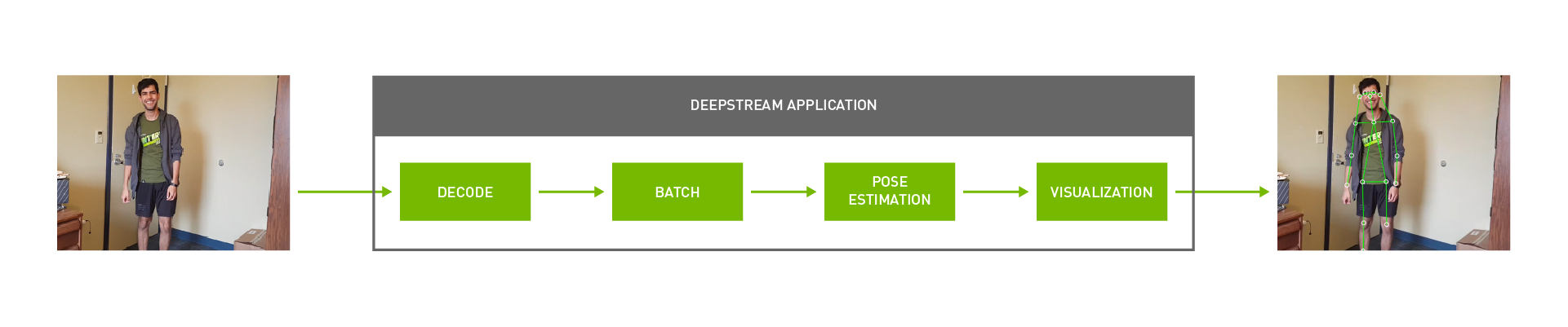 DEEPSTREAM APPLICATION

DECODE

BATCH

POSE ESTIMATION

VISUALIZATION